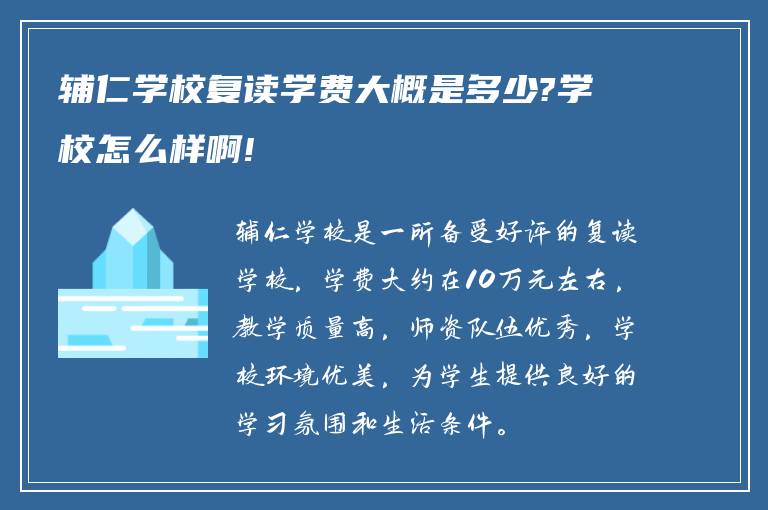 辅仁学校复读学费大概是多少?学校怎么样啊!

辅仁学校是一所备受好评的复读学校，学费大约在10万元左右，教学质量高，师资队伍优秀，学校环境优美，为学生提供良好的学习氛围和生活条件。